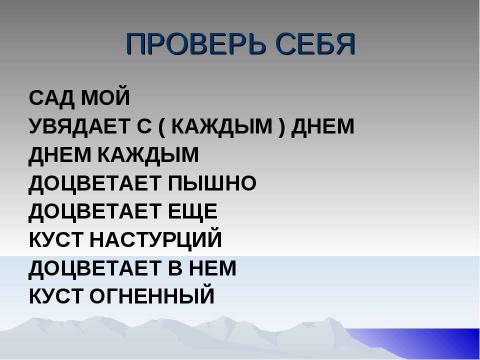 ПРОВЕРЬ СЕБЯ

САД МОЙ
УВЯДАЕТ С ( КАЖДЫМ ) ДНЕМ
ДНЕМ КАЖДЫМ
ДОЦВЕТАЕТ ПЫШНО
ДОЦВЕТАЕТ ЕЩЕ
КУСТ НАСТУРЦИЙ
ДОЦВЕТАЕТ В НЕМ
КУСТ ОГНЕННЫЙ